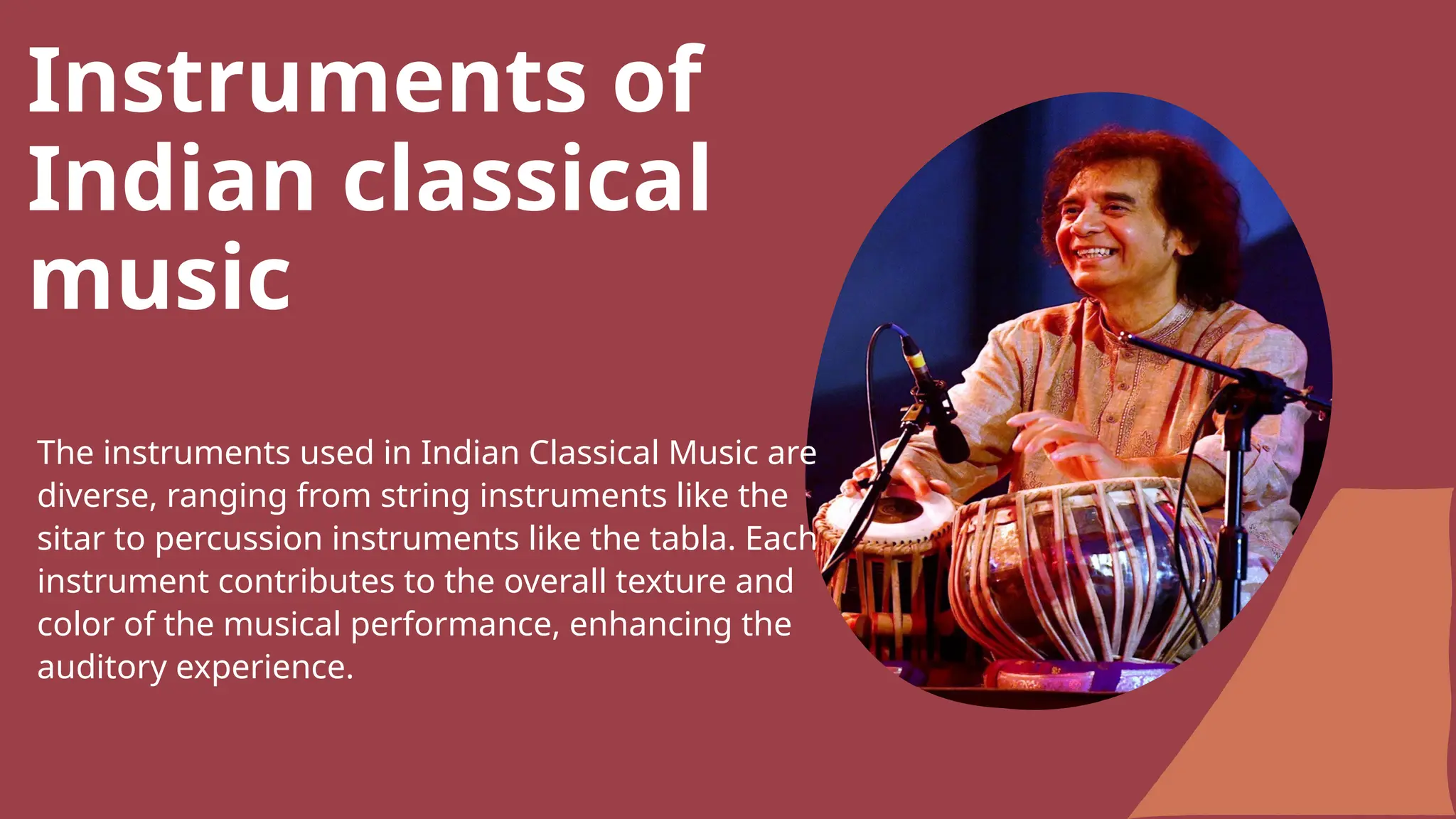 Instruments of Indian classical music

The instruments used in Indian Classical Music are diverse, ranging from string instruments like the sitar to percussion instruments like the tabla. Each instrument contributes to the overall texture and color of the musical performance, enhancing the auditory experience.